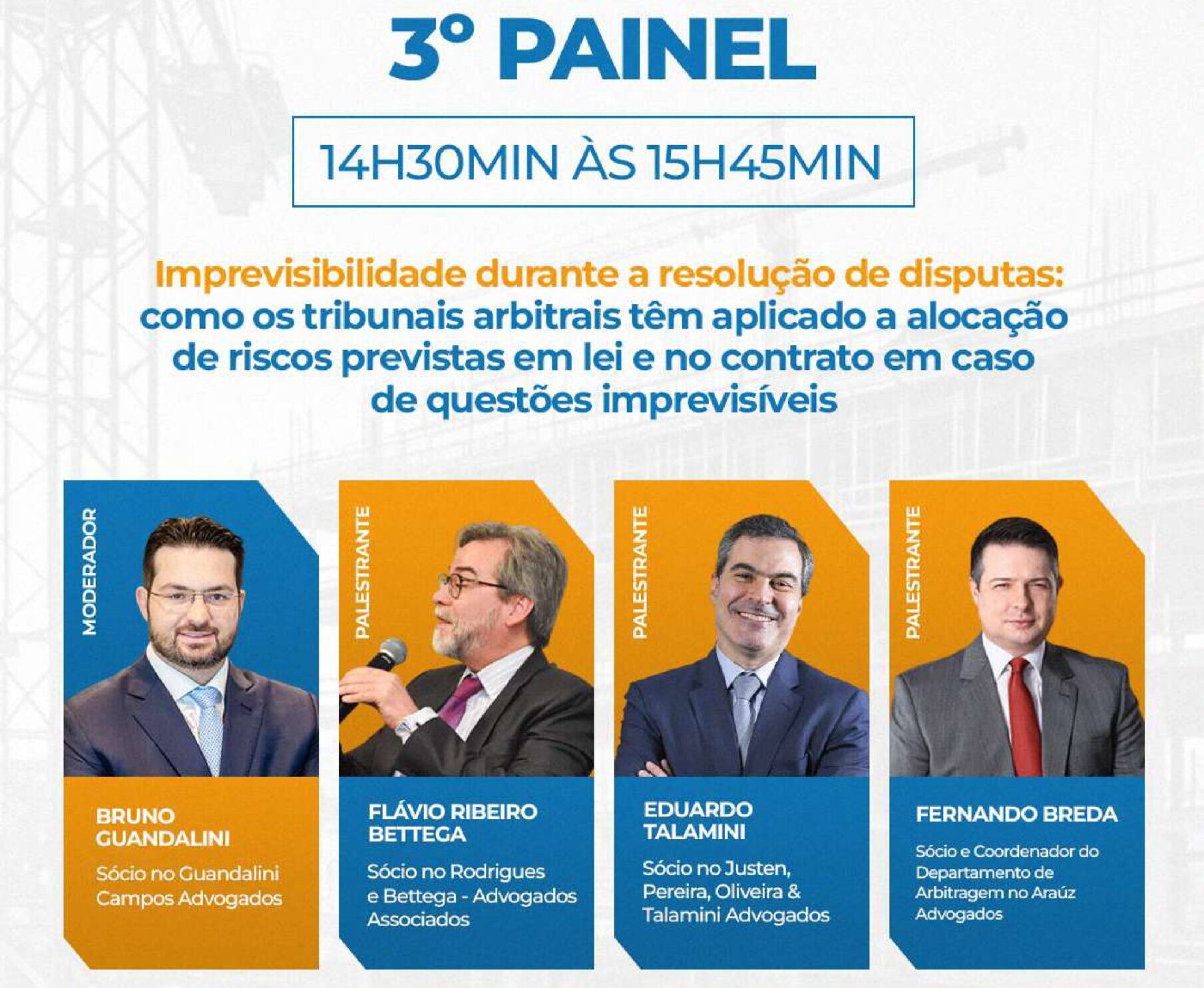 3º PAINEL

14H30MIN ÀS 15H45MIN

Imprevisibilidade durante a resolução de disputas: como os tribunais arbitrais têm aplicado a alocação de riscos previstas em lei e no contrato em caso de questões imprevisíveis

MODERADOR

BRUNO GUANDALINI

Sócio no Guandalini Campos Advogados

PALESTRANTE

FLÁVIO RIBEIRO BETTEGA

Sócio no Rodrigues e Bettega - Advogados Associados

PALESTRANTE

EDUARDO TALAMINI

Sócio no Justen, Pereira, Oliveira & Talamini Advogados

PALESTRANTE

FERNANDO BREDA

Sócio e Coordenador do Departamento de Arbitragem no Araúz Advogados